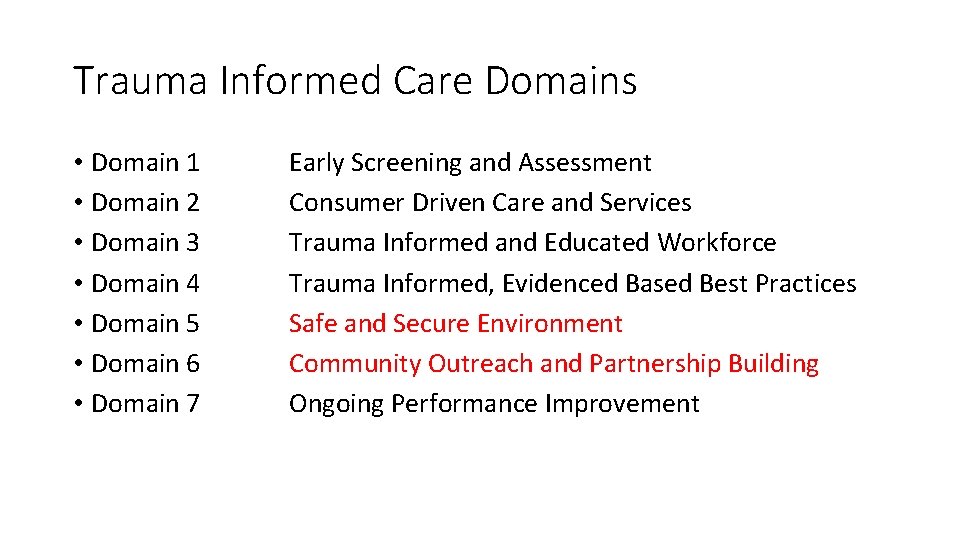 Trauma Informed Care Domains

• Domain 1 Early Screening and Assessment
• Domain 2 Consumer Driven Care and Services
• Domain 3 Trauma Informed and Educated Workforce
• Domain 4 Trauma Informed, Evidenced Based Best Practices
• Domain 5 Safe and Secure Environment
• Domain 6 Community Outreach and Partnership Building
• Domain 7 Ongoing Performance Improvement